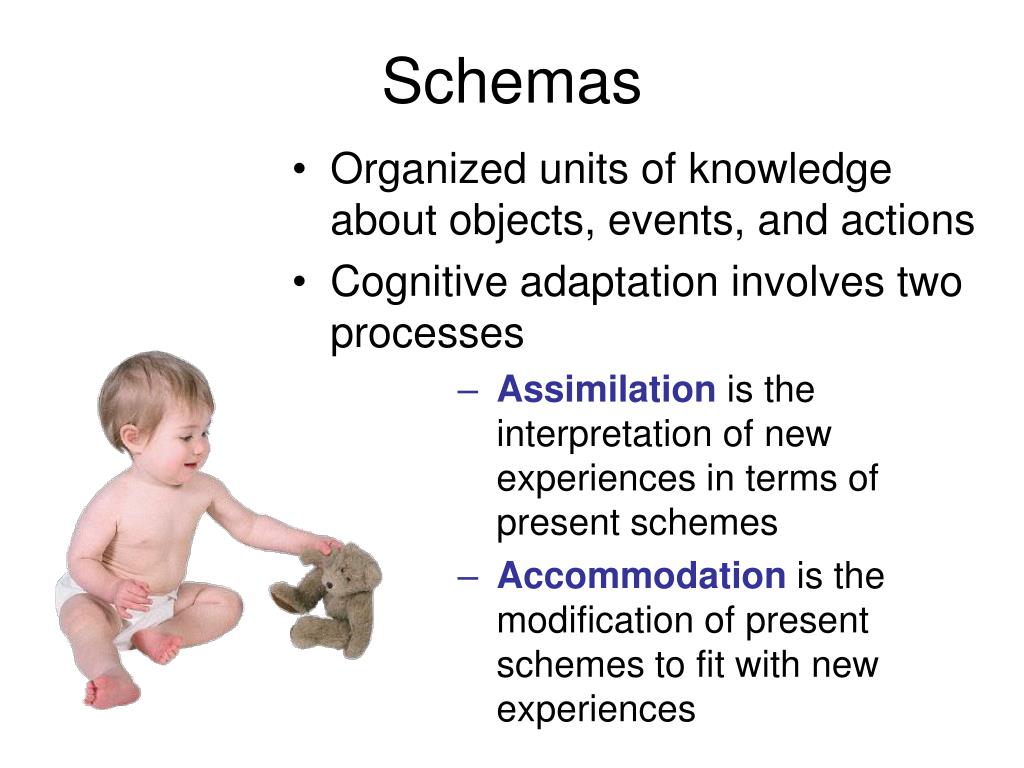 Schemas

• Organized units of knowledge about objects, events, and actions
• Cognitive adaptation involves two processes
– Assimilation is the interpretation of new experiences in terms of present schemes
– Accommodation is the modification of present schemes to fit with new experiences